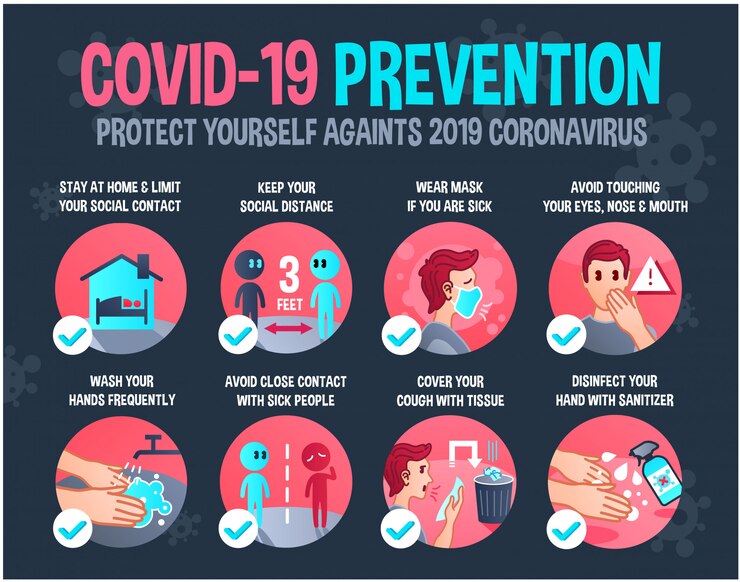 COVID-19 PREVENTION
PROTECT YOURSELF AGAINTS 2019 CORONAVIRUS

STAY AT HOME & LIMIT YOUR SOCIAL CONTACT

KEEP YOUR SOCIAL DISTANCE

3 FEET

WEAR MASK IF YOU ARE SICK

AVOID TOUCHING YOUR EYES, NOSE & MOUTH

WASH YOUR HANDS FREQUENTLY

AVOID CLOSE CONTACT WITH SICK PEOPLE

COVER YOUR COUGH WITH TISSUE

DISINFECT YOUR HAND WITH SANITIZER